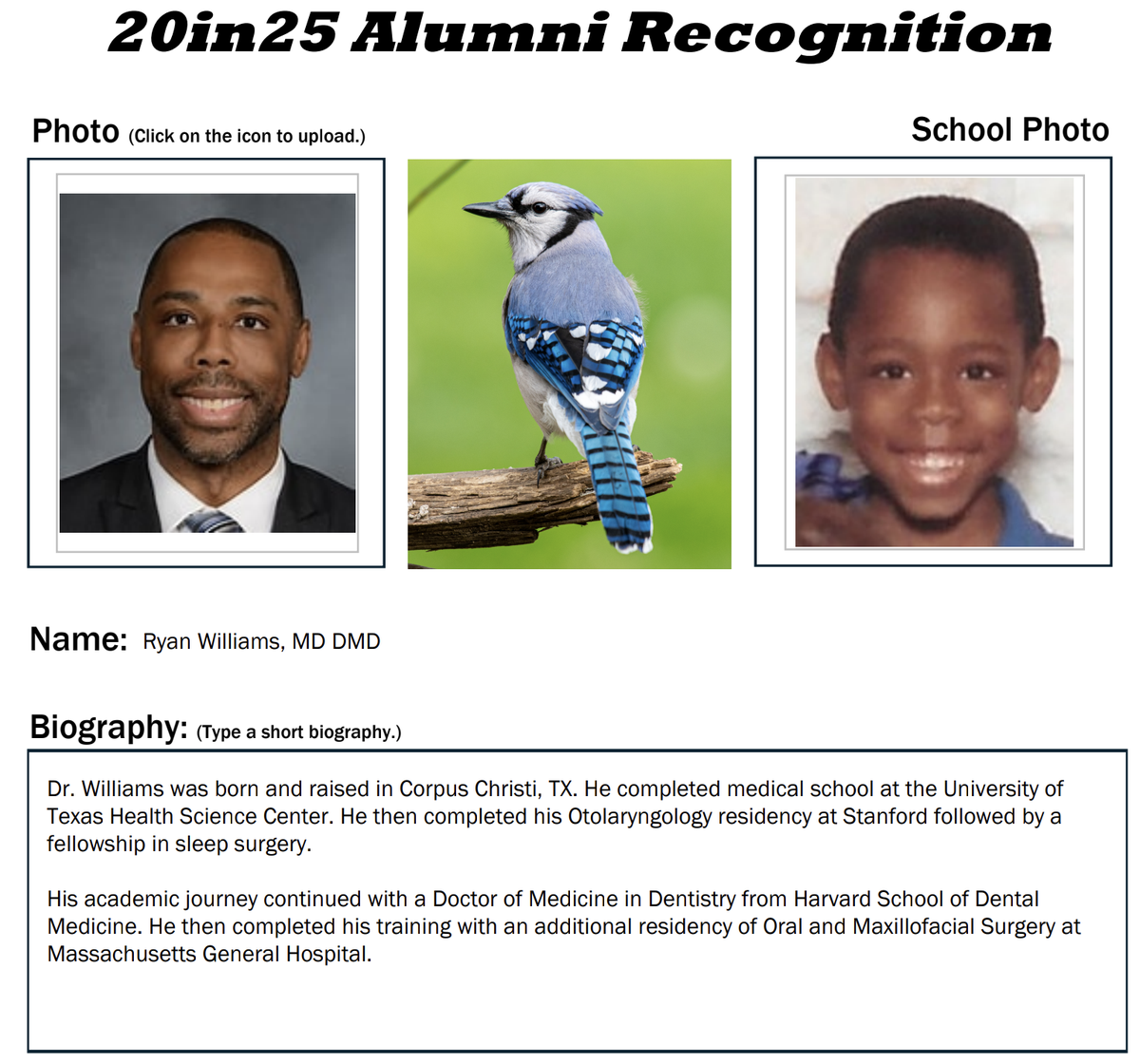 20in25 Alumni Recognition

Photo (Click on the icon to upload.)

School Photo

Name: Ryan Williams, MD DMD

Biography: (Type a short biography.)

Dr. Williams was born and raised in Corpus Christi, TX. He completed medical school at the University of Texas Health Science Center. He then completed his Otolaryngology residency at Stanford followed by a fellowship in sleep surgery.

His academic journey continued with a Doctor of Medicine in Dentistry from Harvard School of Dental Medicine. He then completed his training with an additional residency of Oral and Maxillofacial Surgery at Massachusetts General Hospital.